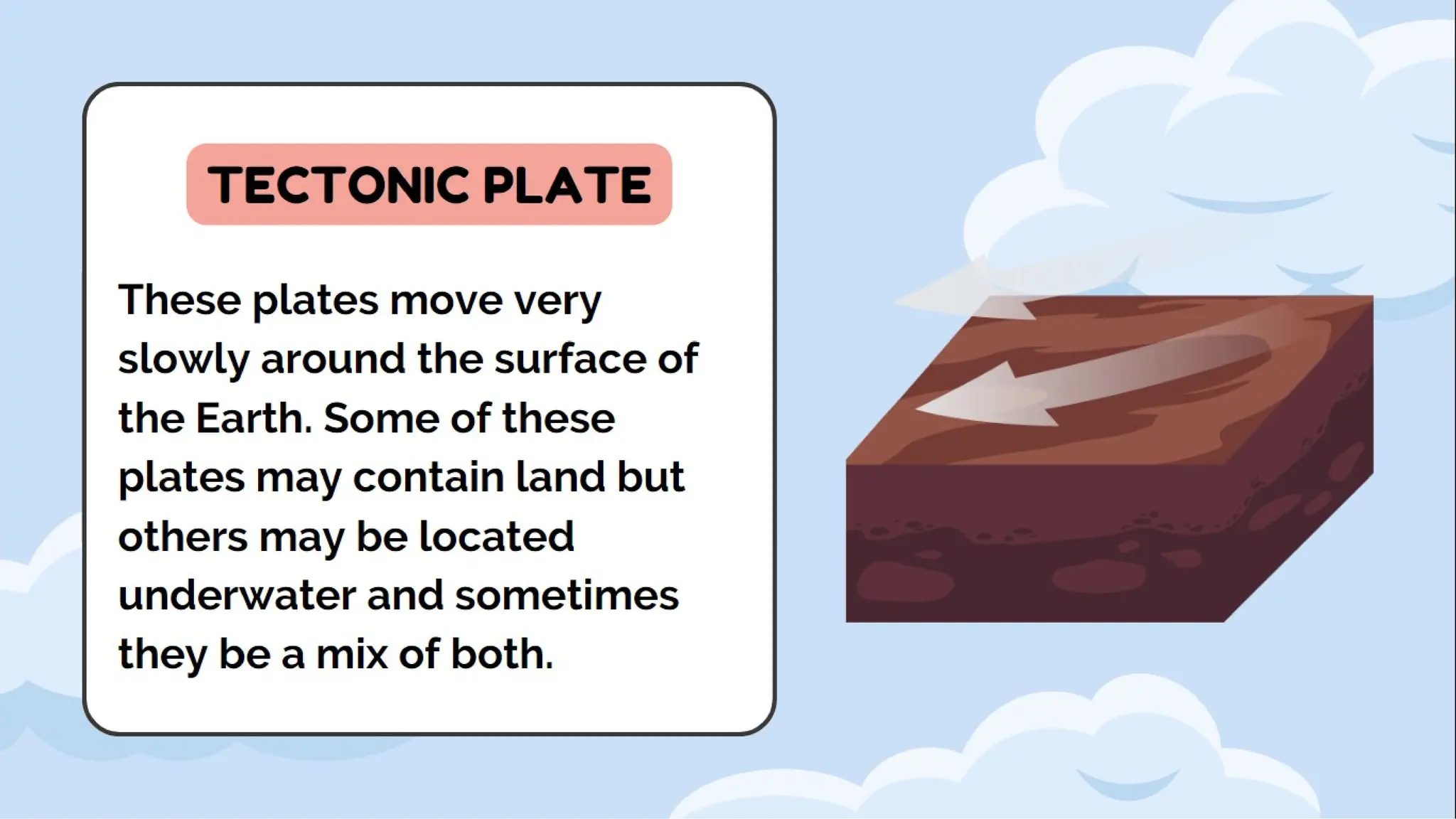 TECTONIC PLATE

These plates move very slowly around the surface of the Earth. Some of these plates may contain land but others may be located underwater and sometimes they be a mix of both.